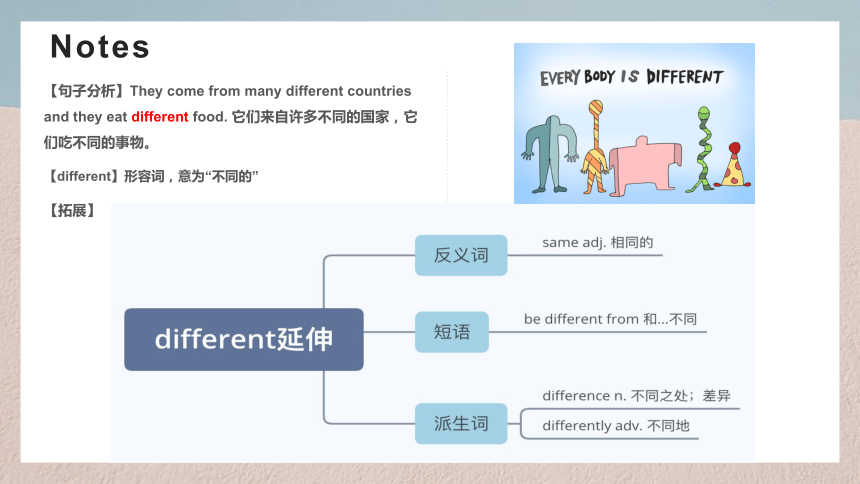 Notes

【句子分析】They come from many different countries and they eat different food. 它们来自许多不同的国家，它们吃不同的事物。

【different】形容词，意为“不同的”

【拓展】

EVERY BODY IS DIFFERENT

different延伸

反义词
same adj. 相同的

短语
be different from 和...不同

派生词
difference n. 不同之处；差异
differently adv. 不同地